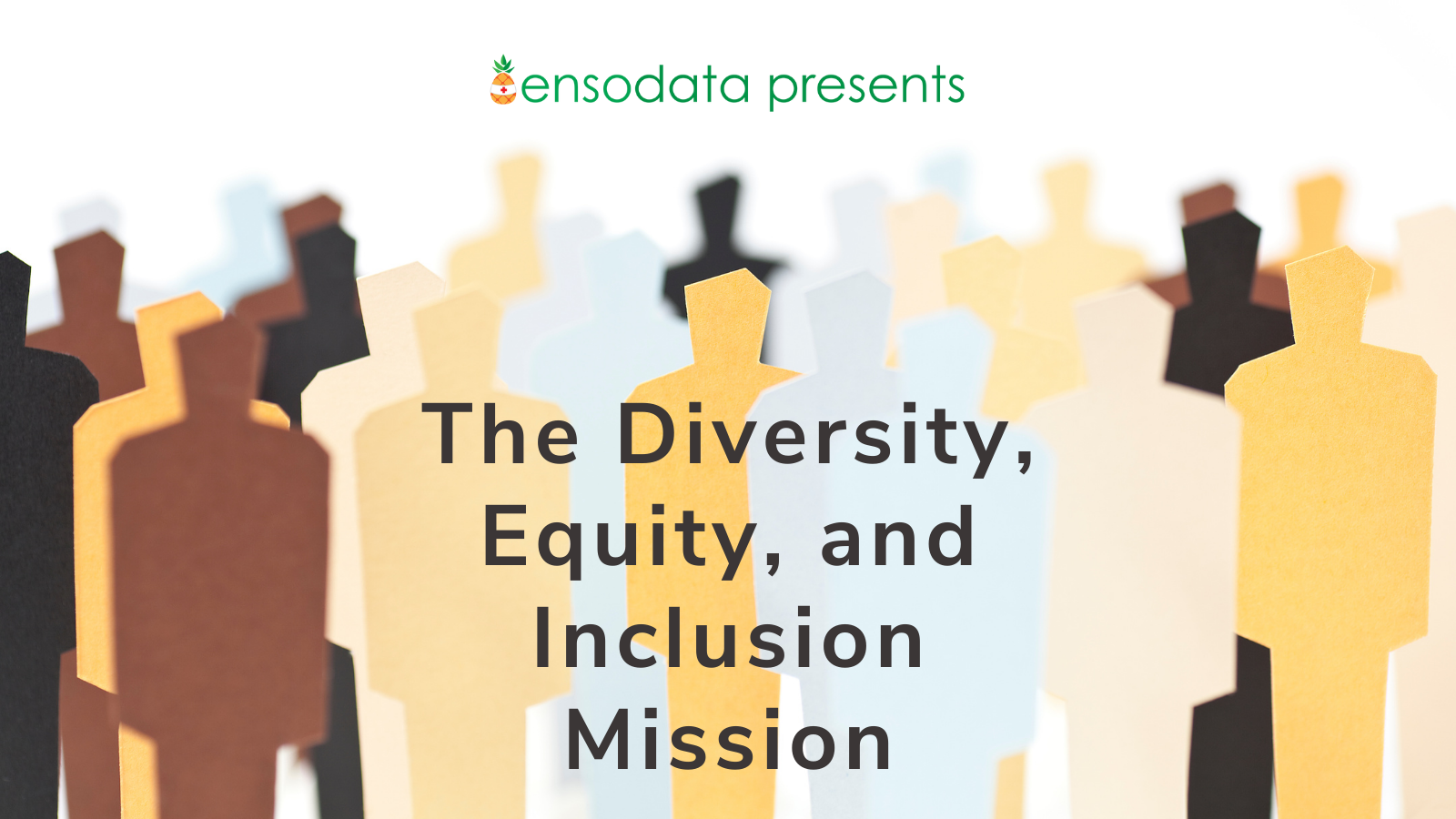 ensodata presents

The Diversity, Equity, and Inclusion Mission